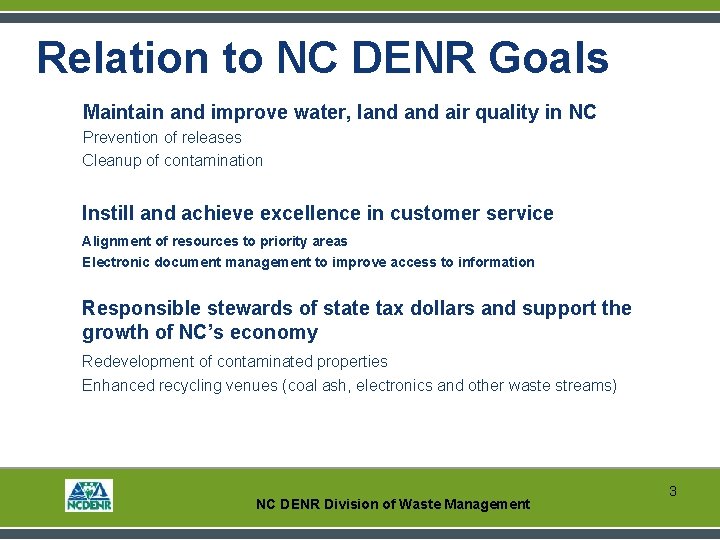 Relation to NC DENR Goals

Maintain and improve water, land and air quality in NC

Prevention of releases

Cleanup of contamination

Instill and achieve excellence in customer service

Alignment of resources to priority areas

Electronic document management to improve access to information

Responsible stewards of state tax dollars and support the growth of NC's economy

Redevelopment of contaminated properties

Enhanced recycling venues (coal ash, electronics and other waste streams)

NCDENR

NC DENR Division of Waste Management

3